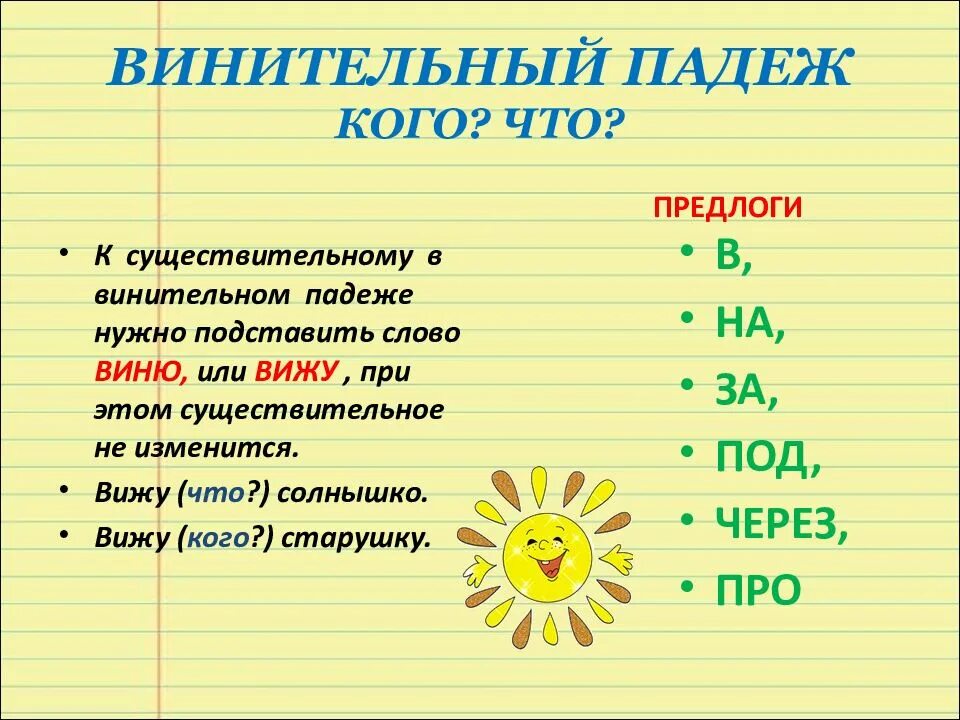 ВИНИТЕЛЬНЫЙ ПАДЕЖ
КОГО? ЧТО?

• К существительному в винительном падеже нужно подставить слово ВИНЮ, или ВИЖУ , при этом существительное не изменится.
• Вижу (что?) солнышко.
• Вижу (кого?) старушку.

ПРЕДЛОГИ
• В,
• НА,
• ЗА,
• ПОД,
• ЧЕРЕЗ,
• ПРО